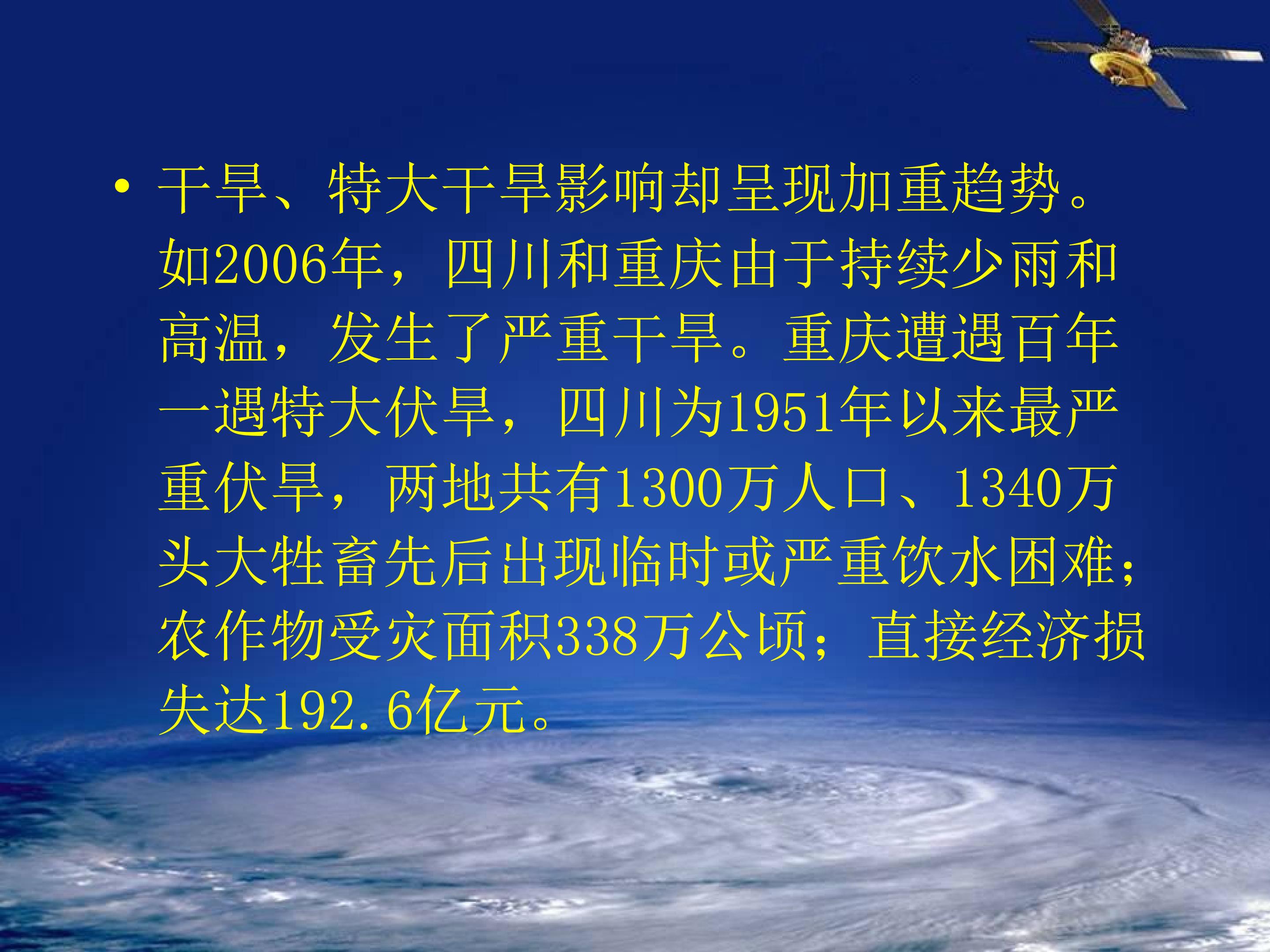 • 干旱、特大干旱影响却呈现加重趋势。如2006年，四川和重庆由于持续少雨和高温，发生了严重干旱。重庆遭遇百年一遇特大伏旱，四川为1951年以来最严重伏旱，两地共有1300万人口、1340万头大牲畜先后出现临时或严重饮水困难；农作物受灾面积338万公顷；直接经济损失达192.6亿元。